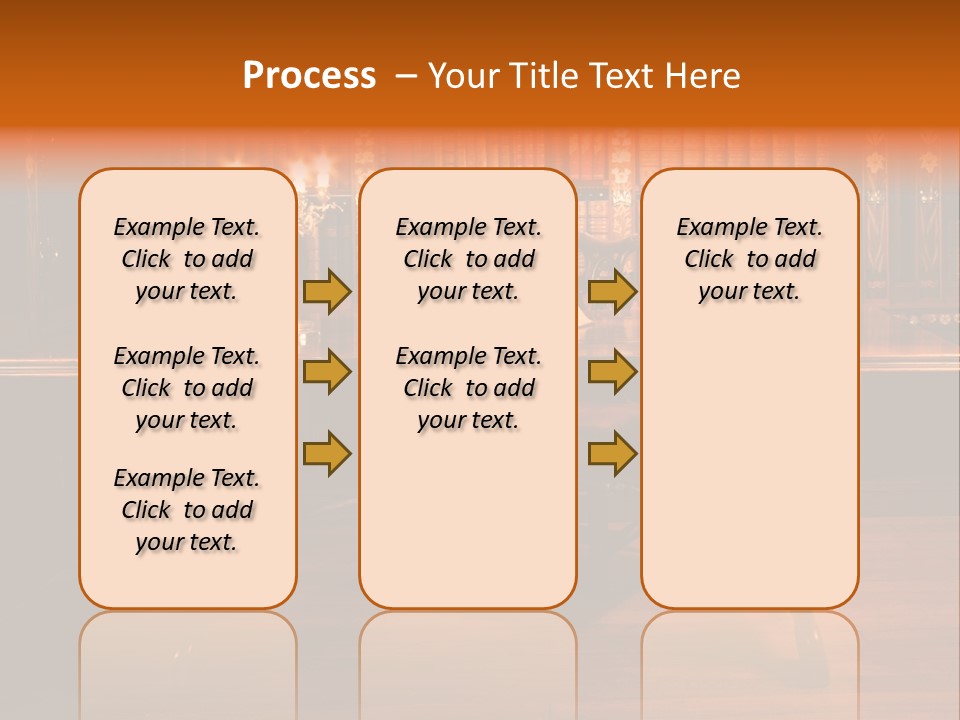 Process – Your Title Text Here

Example Text. Click to add your text.

Example Text. Click to add your text.

Example Text. Click to add your text.

Example Text. Click to add your text.

Example Text. Click to add your text.

Example Text. Click to add your text.